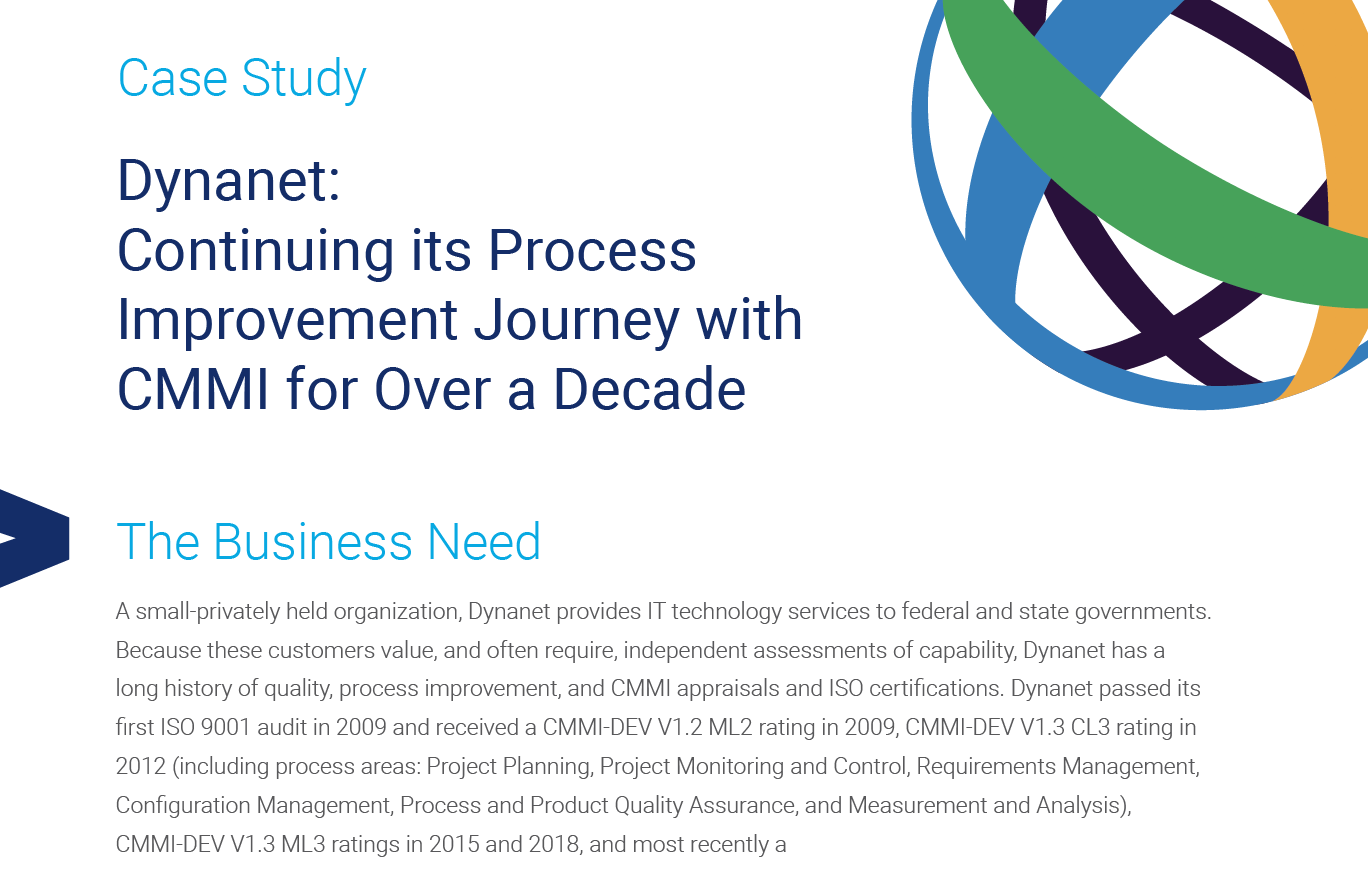 Case Study

Dynanet:
Continuing its Process Improvement Journey with CMMI for Over a Decade

The Business Need

A small-privately held organization, Dynanet provides IT technology services to federal and state governments. Because these customers value, and often require, independent assessments of capability, Dynanet has a long history of quality, process improvement, and CMMI appraisals and ISO certifications. Dynanet passed its first ISO 9001 audit in 2009 and received a CMMI-DEV V1.2 ML2 rating in 2009, CMMI-DEV V1.3 CL3 rating in 2012 (including process areas: Project Planning, Project Monitoring and Control, Requirements Management, Configuration Management, Process and Product Quality Assurance, and Measurement and Analysis), CMMI-DEV V1.3 ML3 ratings in 2015 and 2018, and most recently a